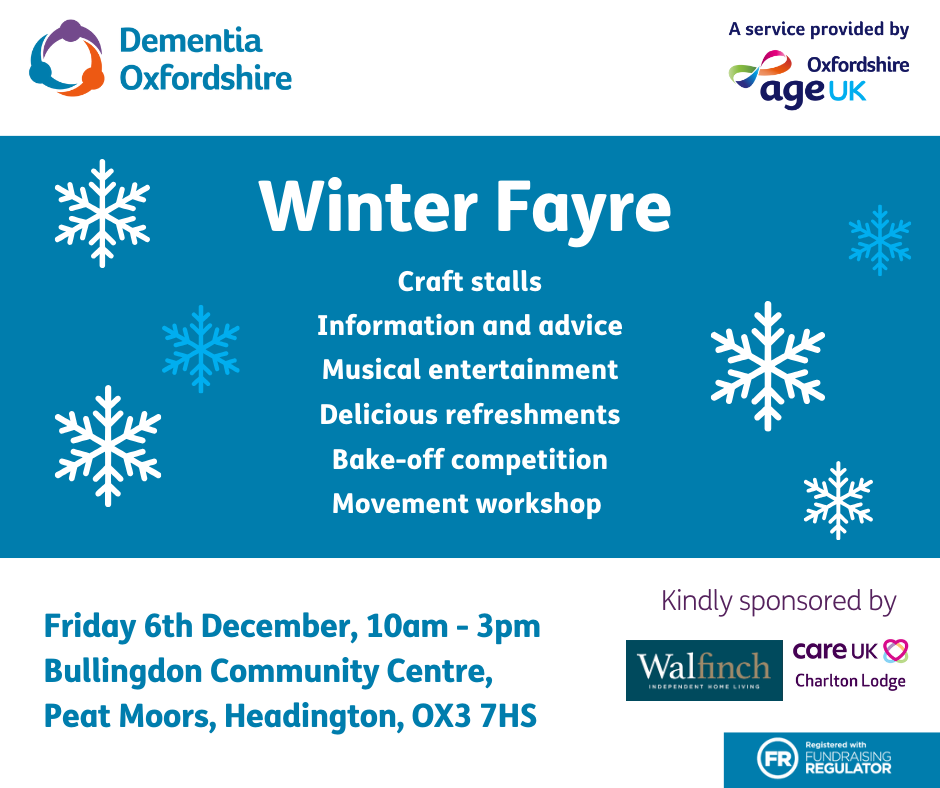 Dementia Oxfordshire

A service provided by
Oxfordshire
age UK

Winter Fayre

Craft stalls
Information and advice
Musical entertainment
Delicious refreshments
Bake-off competition
Movement workshop

Friday 6th December, 10am - 3pm
Bullingdon Community Centre,
Peat Moors, Headington, OX3 7HS

Kindly sponsored by

Walfinch
INDEPENDENT HOME LIVING

care UK
Charlton Lodge

FR Registered with FUNDRAISING REGULATOR